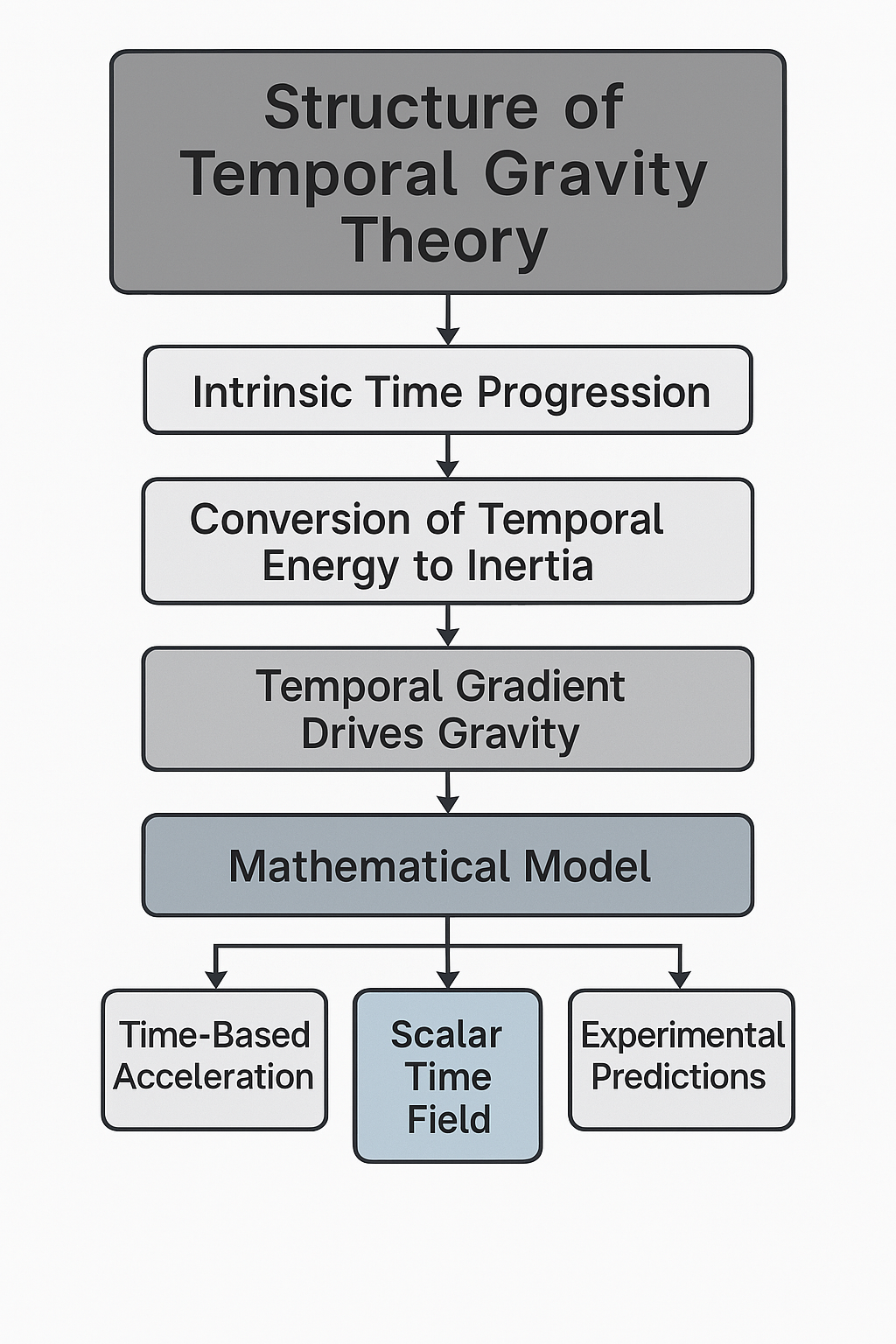 Structure of Temporal Gravity Theory

Intrinsic Time Progression

Conversion of Temporal Energy to Inertia

Temporal Gradient Drives Gravity

Mathematical Model

Time-Based Acceleration

Scalar Time Field

Experimental Predictions